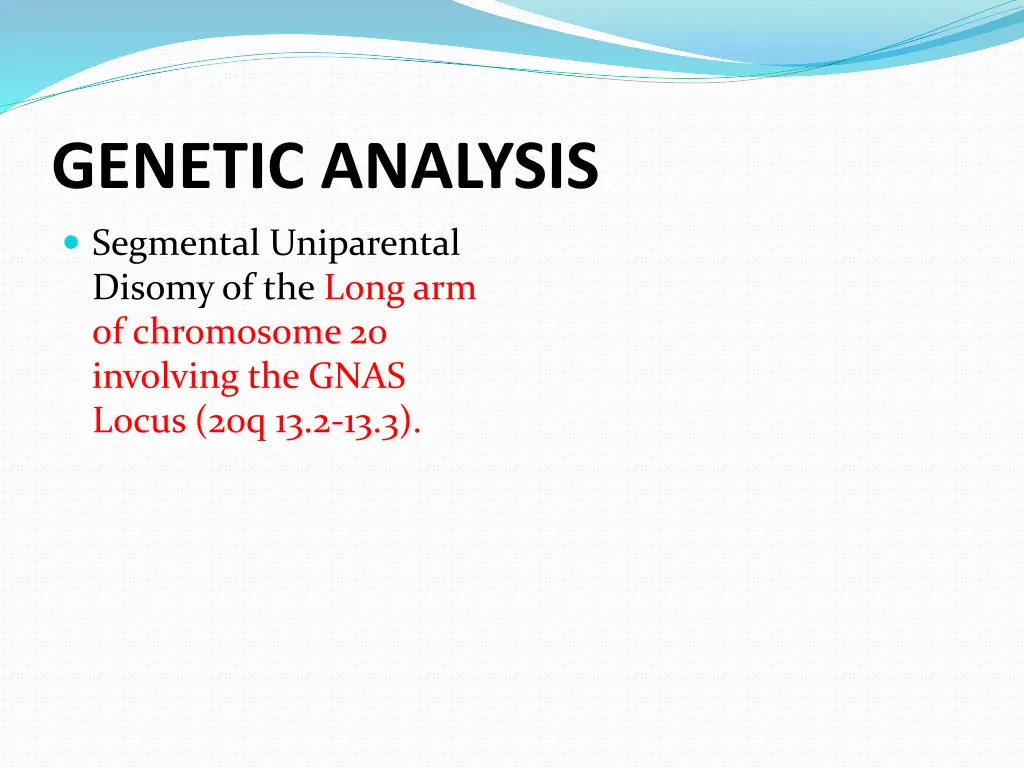 GENETIC ANALYSIS

Segmental Uniparental Disomy of the Long arm of chromosome 20 involving the GNAS Locus (20q 13.2-13.3).